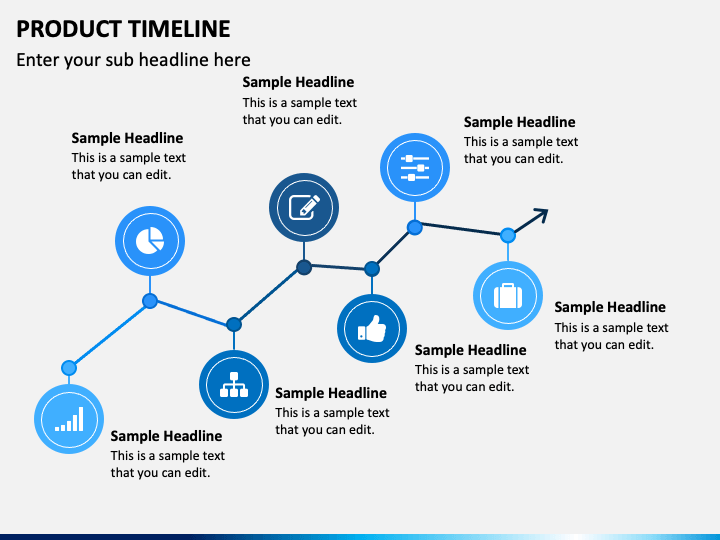 PRODUCT TIMELINE

Enter your sub headline here

Sample Headline
This is a sample text that you can edit.

Sample Headline
This is a sample text that you can edit.

Sample Headline
This is a sample text that you can edit.

Sample Headline
This is a sample text that you can edit.

Sample Headline
This is a sample text that you can edit.

Sample Headline
This is a sample text that you can edit.

Sample Headline
This is a sample text that you can edit.